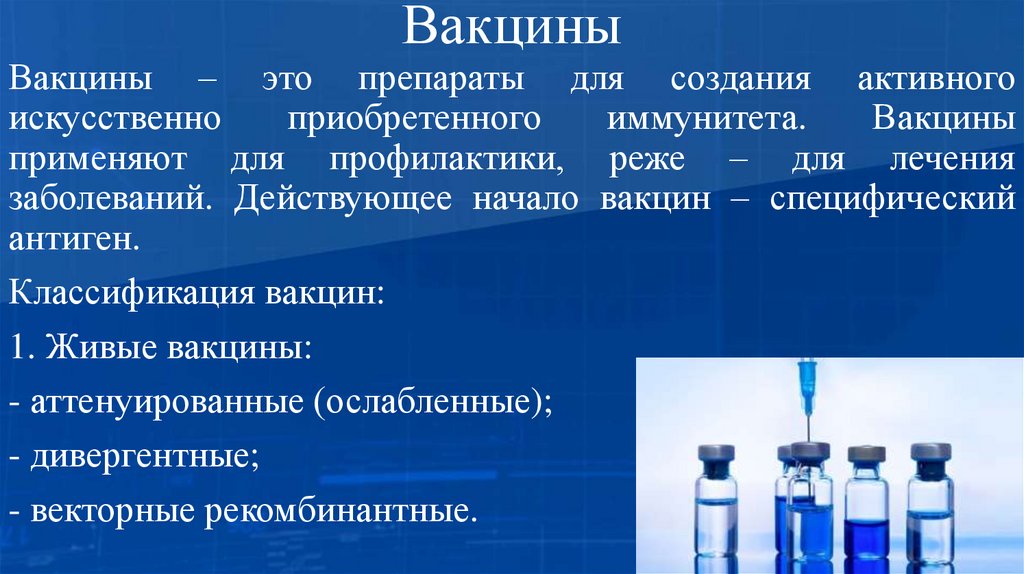 Вакцины

Вакцины – это препараты для создания активного искусственно приобретенного иммунитета. Вакцины применяют для профилактики, реже – для лечения заболеваний. Действующее начало вакцин – специфический антиген.

Классификация вакцин:

1. Живые вакцины:

- аттенуированные (ослабленные);

- дивергентные;

- векторные рекомбинантные.